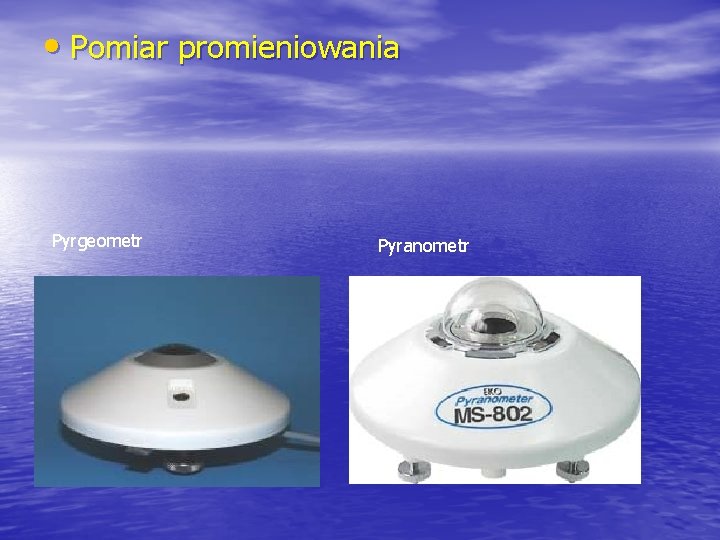 • Pomiar promieniowania

Pyrgeometr

Pyranometr

EKO
Pyranometer
MS-802